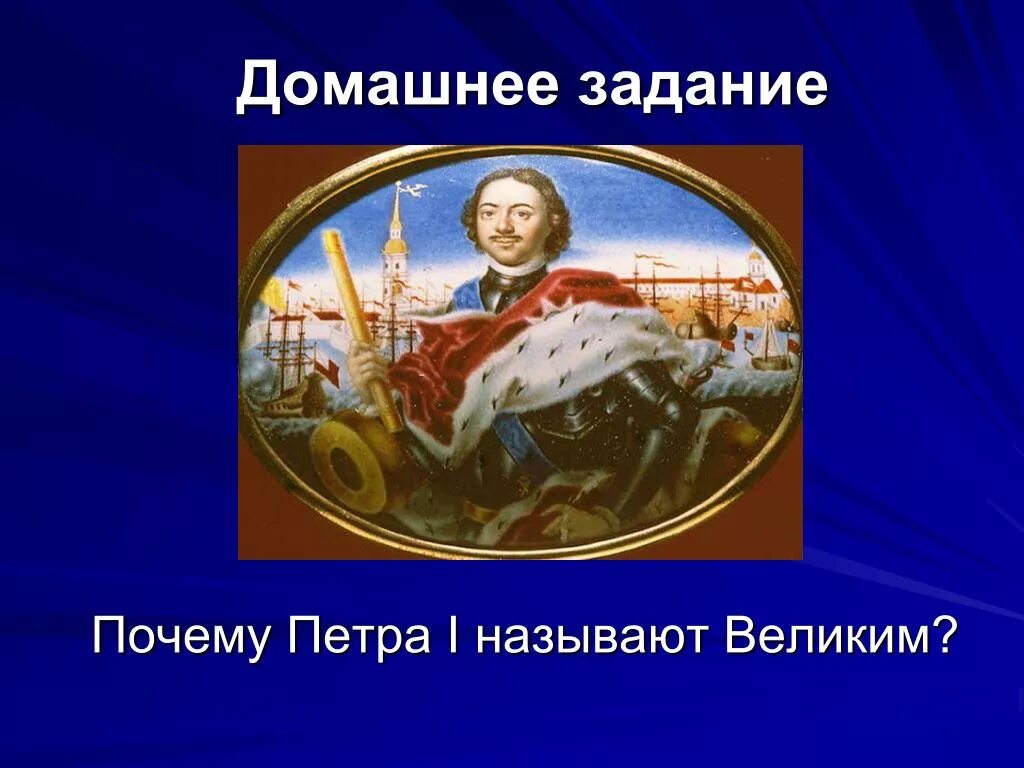 Домашнее задание

Почему Петра I называют Великим?